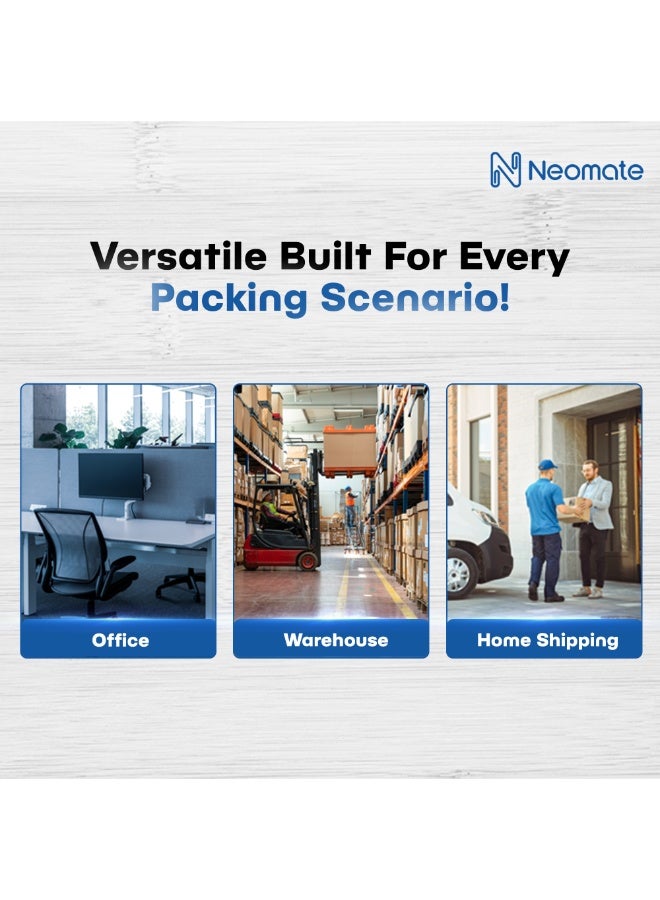 Neomate

Versatile Built For Every Packing Scenario!

Office

Warehouse

Home Shipping